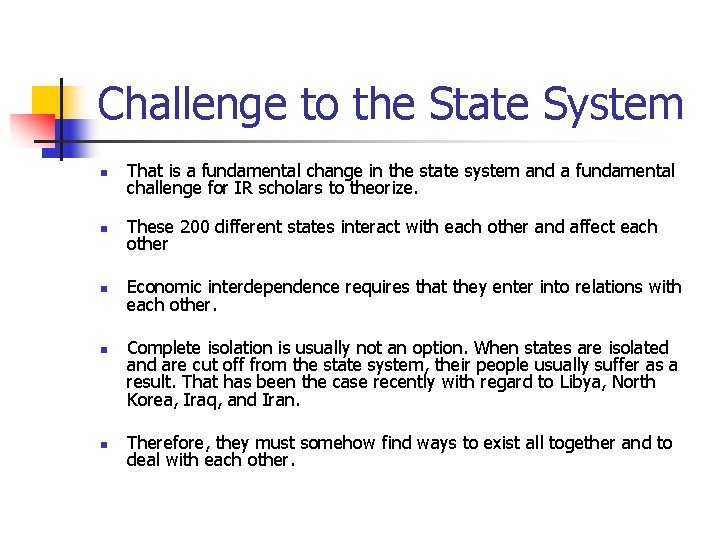 Challenge to the State System

- That is a fundamental change in the state system and a fundamental challenge for IR scholars to theorize.

- These 200 different states interact with each other and affect each other

- Economic interdependence requires that they enter into relations with each other.

- Complete isolation is usually not an option. When states are isolated and are cut off from the state system, their people usually suffer as a result. That has been the case recently with regard to Libya, North Korea, Iraq, and Iran.

- Therefore, they must somehow find ways to exist all together and to deal with each other.